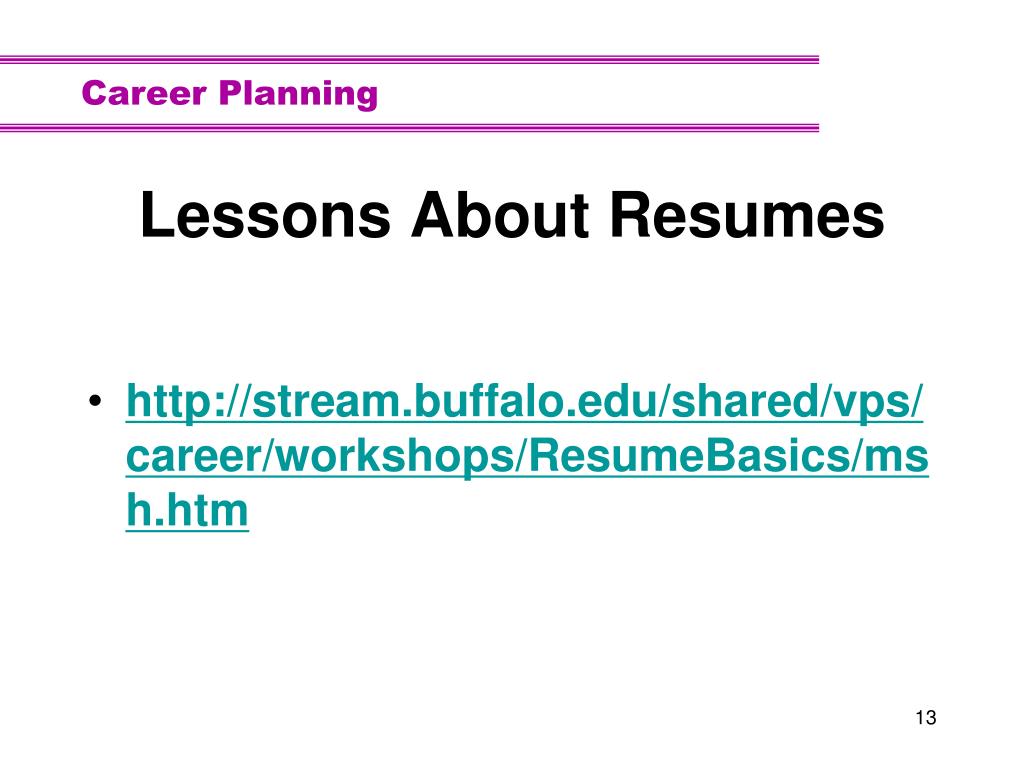 Career Planning

Lessons About Resumes

• http://stream.buffalo.edu/shared/vps/career/workshops/ResumeBasics/msh.htm

13